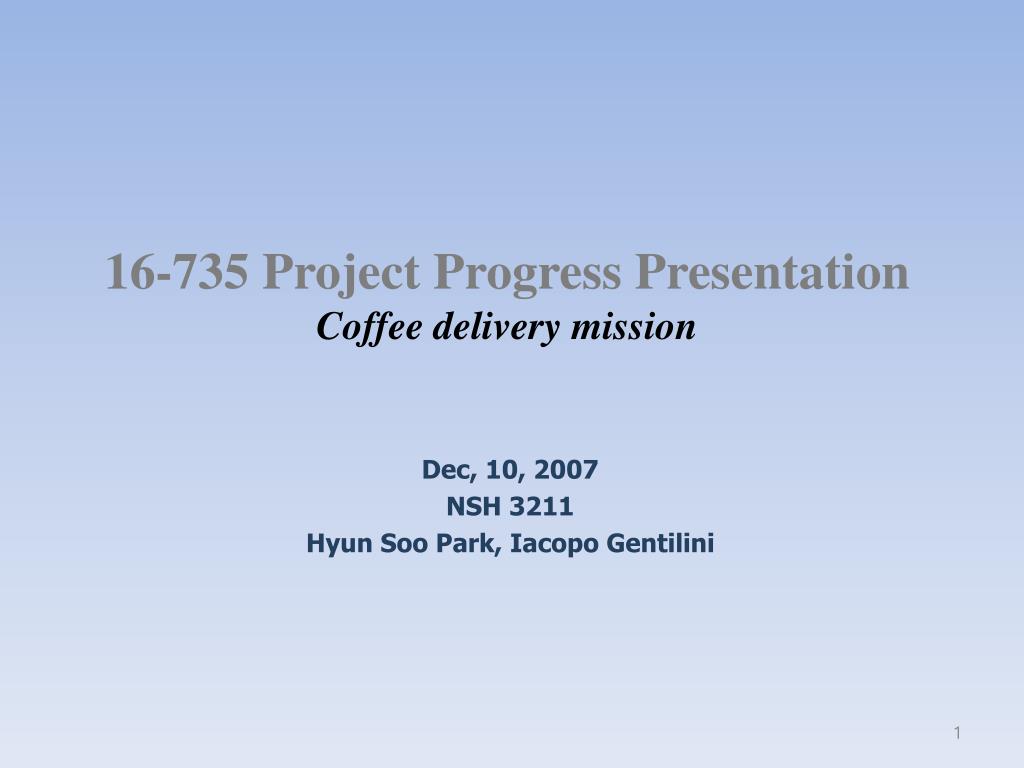 16-735 Project Progress Presentation
Coffee delivery mission

Dec, 10, 2007
NSH 3211
Hyun Soo Park, Iacopo Gentilini

1